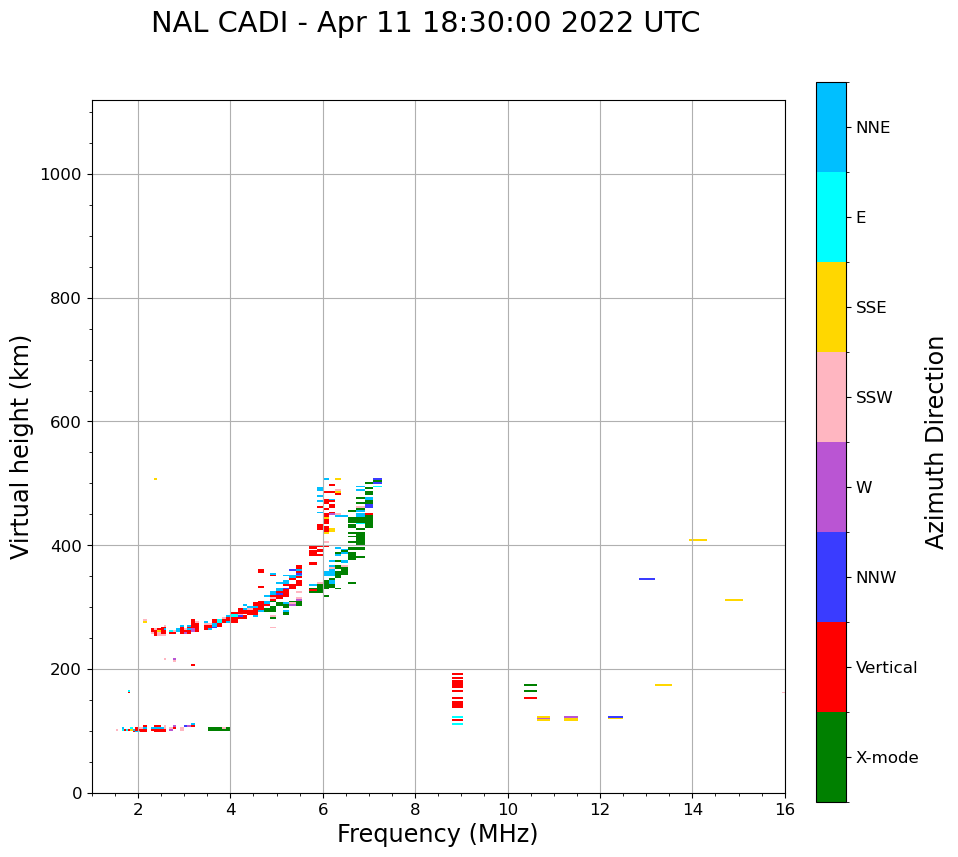 NAL CADI - Apr 11 18:30:00 2022 UTC

Virtual height (km)

1000
800
600
400
200
0

2
4
6
8
10
12
14
16

Frequency (MHz)

NNE
E
SSE
SSW
W
NNW
Vertical
X-mode

Azimuth Direction